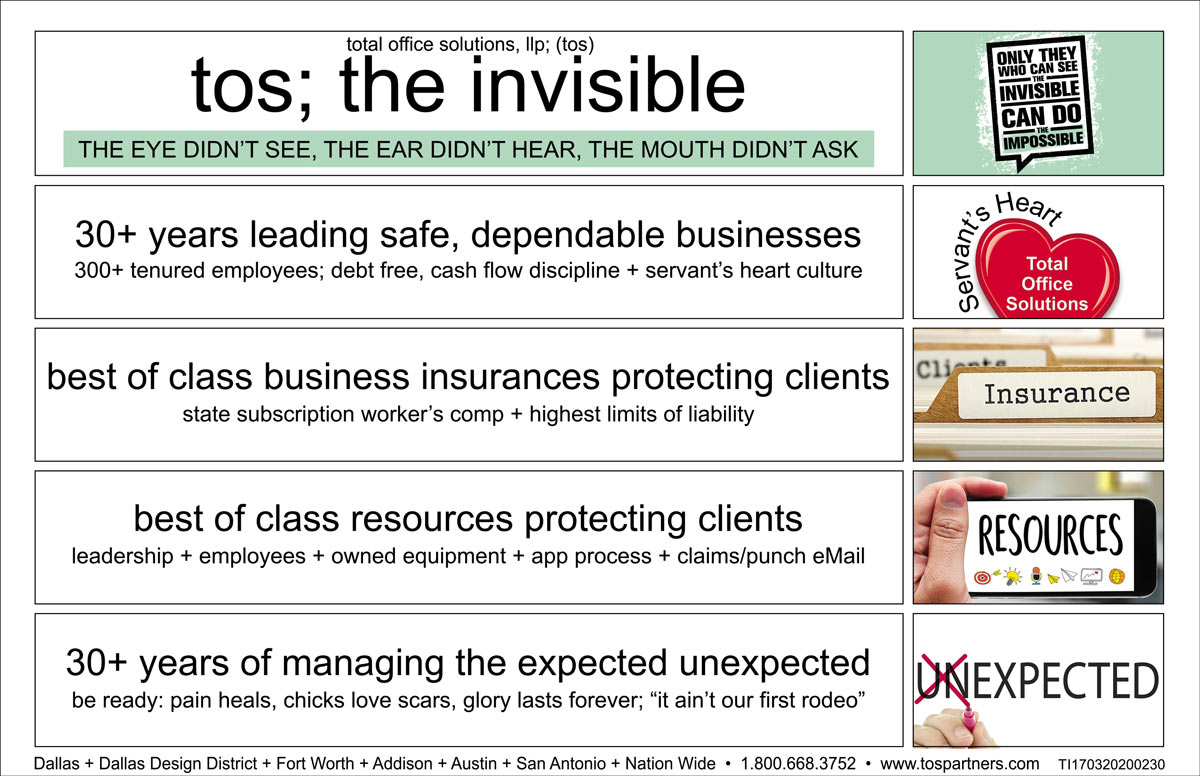 total office solutions, llp; (tos)

tos; the invisible

THE EYE DIDN'T SEE, THE EAR DIDN'T HEAR, THE MOUTH DIDN'T ASK

ONLY THEY WHO CAN SEE THE INVISIBLE CAN DO THE IMPOSSIBLE

30+ years leading safe, dependable businesses

300+ tenured employees; debt free, cash flow discipline + servant's heart culture

Servant's Heart

Total Office Solutions

best of class business insurances protecting clients

state subscription worker's comp + highest limits of liability

Clients

Insurance

best of class resources protecting clients

leadership + employees + owned equipment + app process + claims/punch eMail

RESOURCES

30+ years of managing the expected unexpected

be ready: pain heals, chicks love scars, glory lasts forever; "it ain't our first rodeo"

UNEXPECTED

Dallas + Dallas Design District + Fort Worth + Addison + Austin + San Antonio + Nation Wide • 1.800.668.3752 • www.tospartners.com TI170320200230